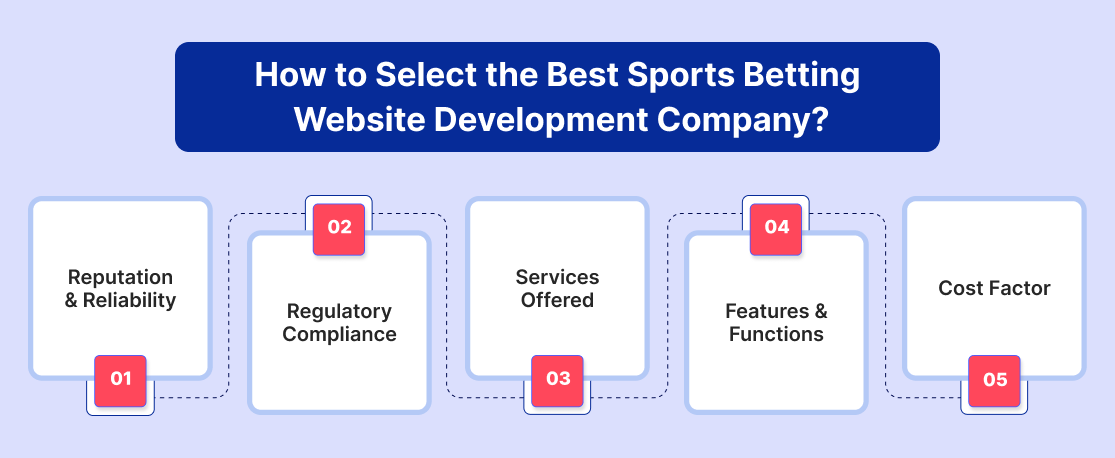 How to Select the Best Sports Betting Website Development Company?

Reputation & Reliability

01

02

Regulatory Compliance

Services Offered

03

04

Features & Functions

Cost Factor

05